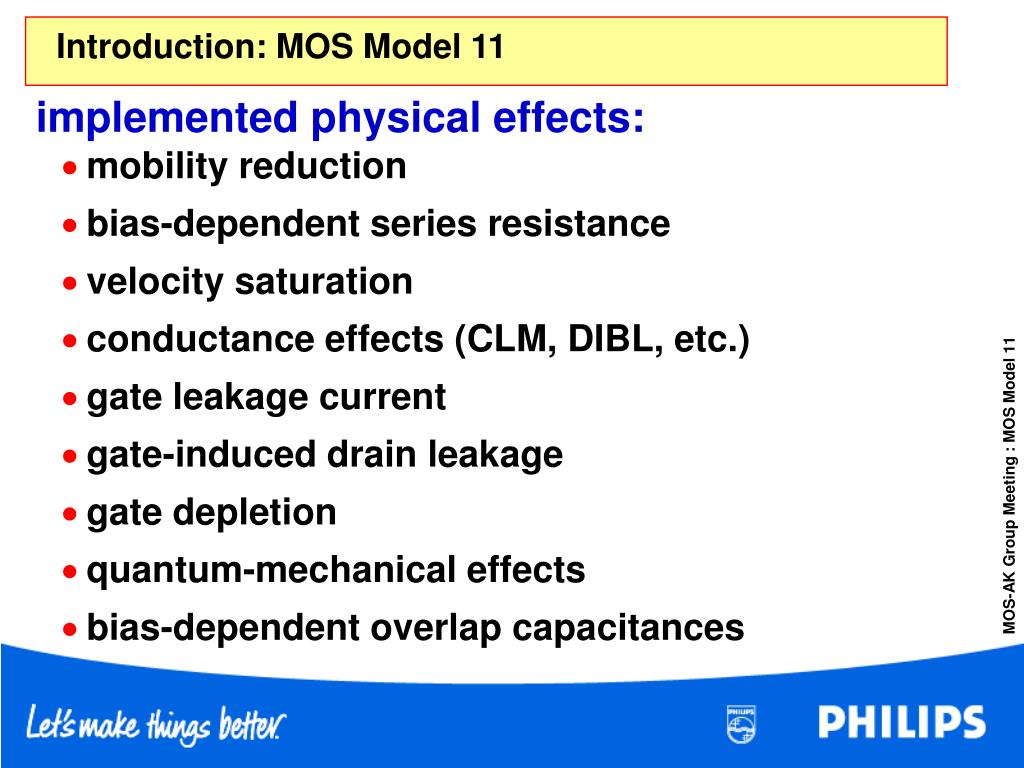 Introduction: MOS Model 11

implemented physical effects:

• mobility reduction
• bias-dependent series resistance
• velocity saturation
• conductance effects (CLM, DIBL, etc.)
• gate leakage current
• gate-induced drain leakage
• gate depletion
• quantum-mechanical effects
• bias-dependent overlap capacitances

MOS-AK Group Meeting : MOS Model 11

Let's make things better.

PHILIPS

PHILIPS